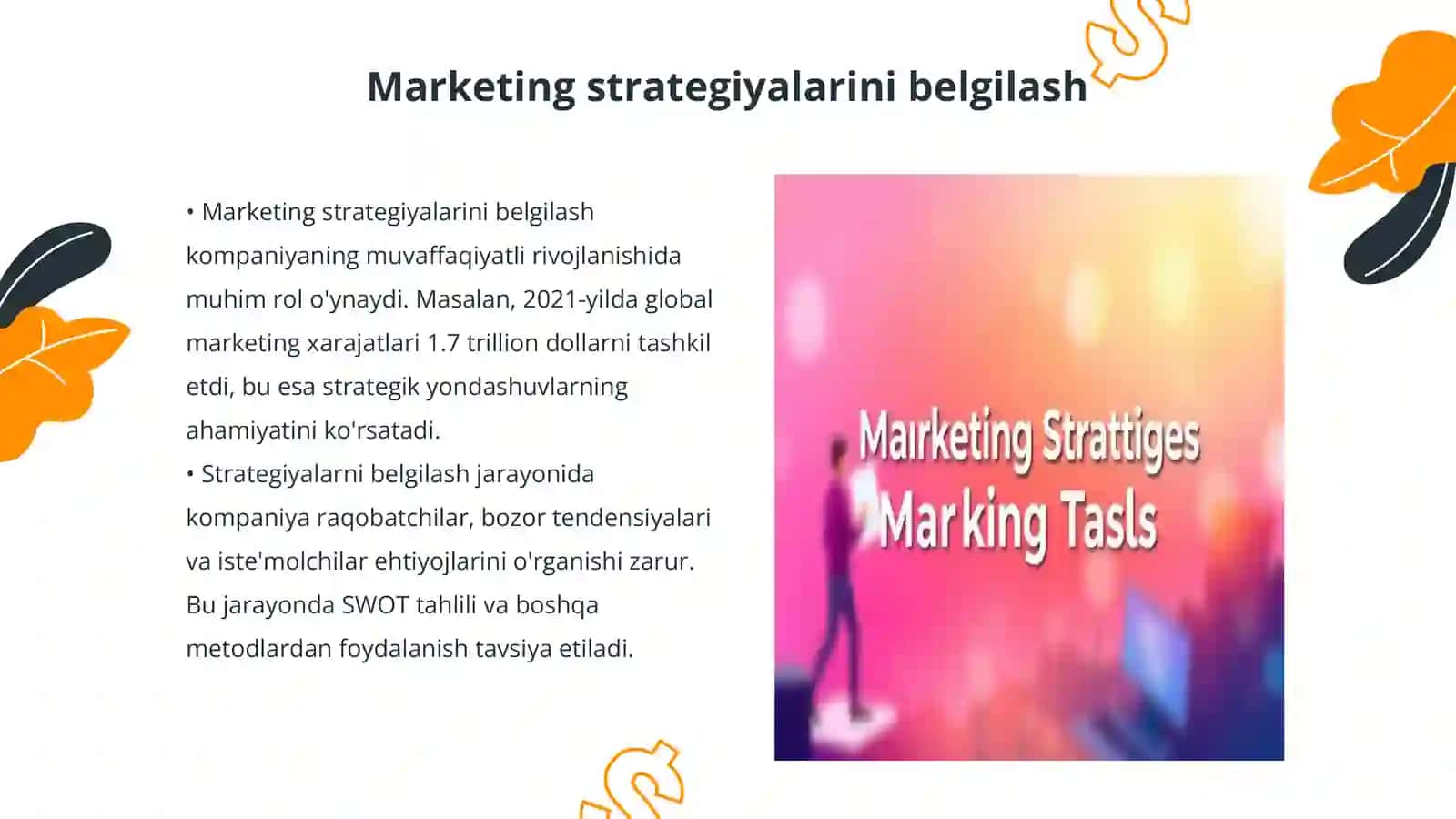 Marketing strategiyalarini belgilash

• Marketing strategiyalarini belgilash kompaniyaning muvaffaqiyatli rivojlanishida muhim rol o'ynaydi. Masalan, 2021-yilda global marketing xarajatlari 1.7 trillion dollarni tashkil etdi, bu esa strategik yondashuvlarning ahamiyatini ko'rsatadi.
• Strategiyalarni belgilash jarayonida kompaniya raqobatchilar, bozor tendensiyalari va iste'molchilar ehtiyojlarini o'rganishi zarur. Bu jarayonda SWOT tahlili va boshqa metodlardan foydalanish tavsiya etiladi.

Maırketing Strattiges
Marking Tasls